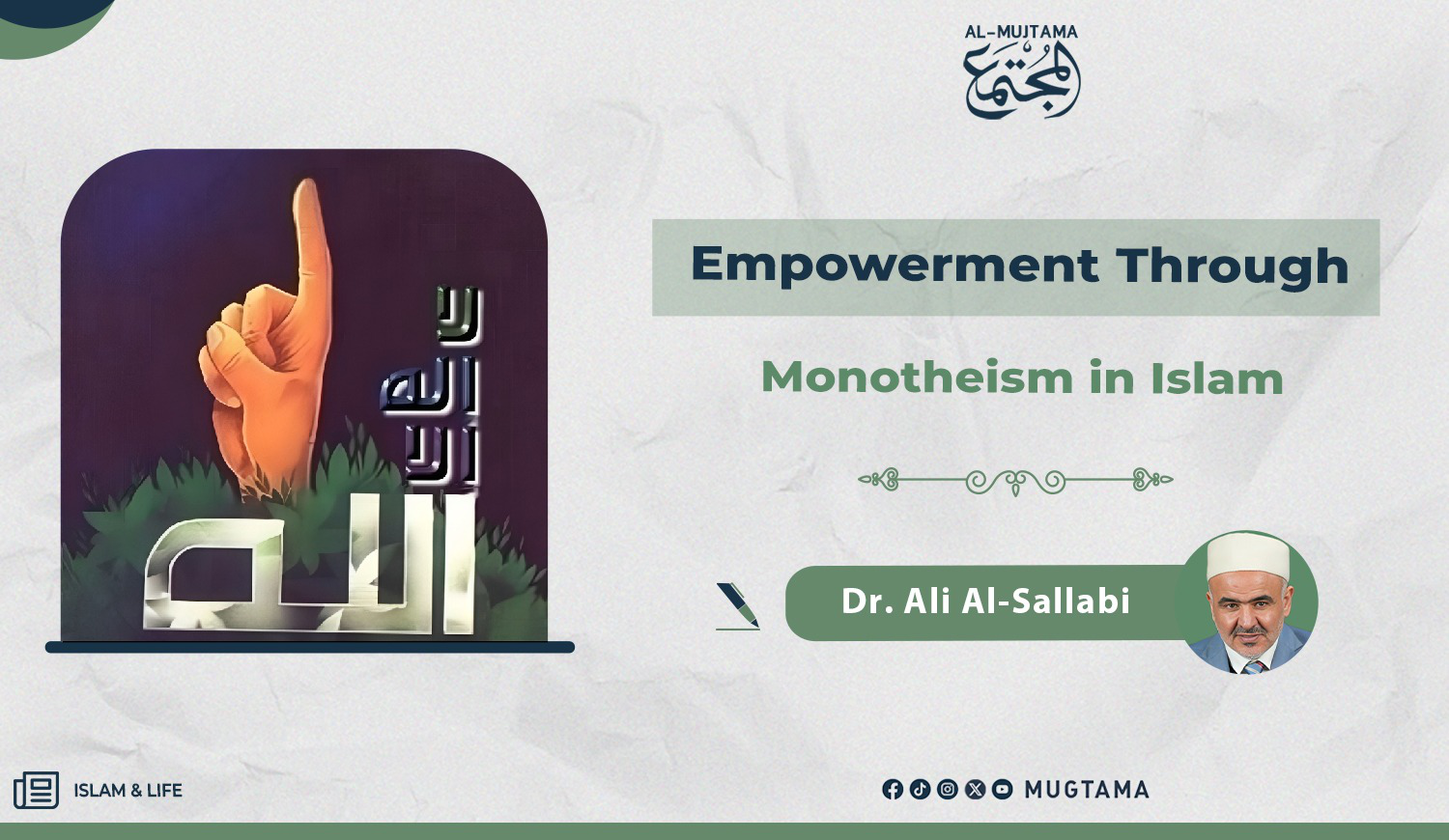 AL-MUJTAMA
المجتمع

لا
إله
إلا
الله

Empowerment Through

Monotheism in Islam

Dr. Ali Al-Sallabi

ISLAM & LIFE

MUGTAMA